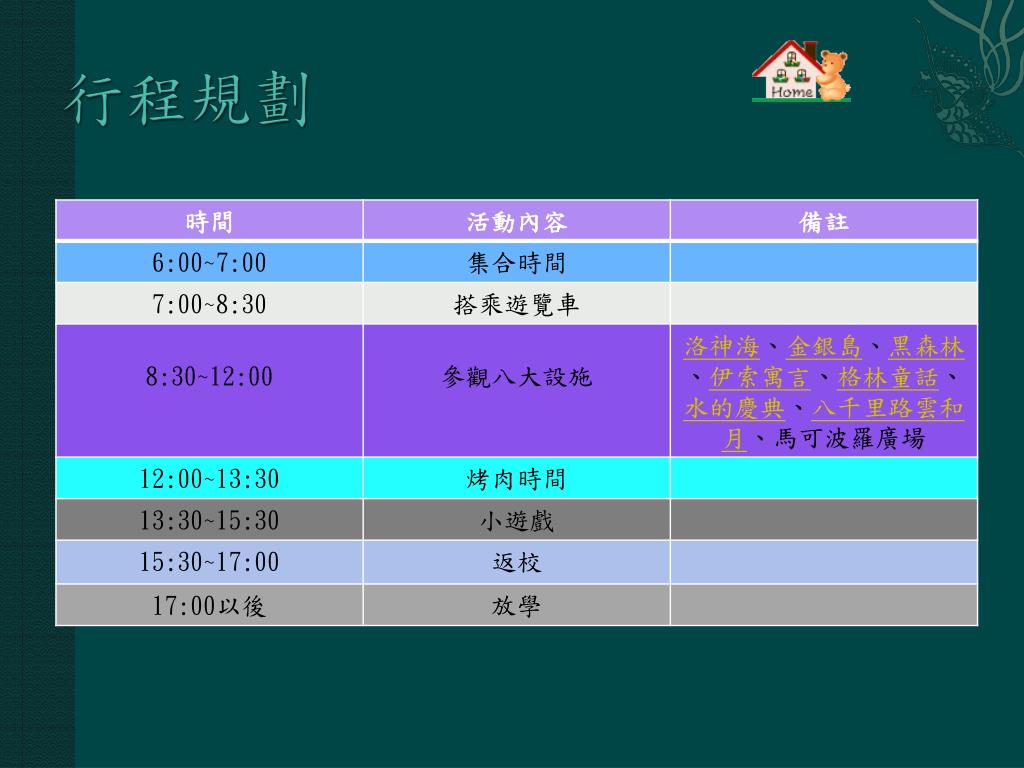 行程規劃

Home

| 時間 | 活動內容 | 備註 |
|---|---|---|
| 6:00~7:00 | 集合時間 | |
| 7:00~8:30 | 搭乘遊覽車 | |
| 8:30~12:00 | 參觀八大設施 | 洛神海、金銀島、黑森林、伊索寓言、格林童話、水的慶典、八千里路雲和月、馬可波羅廣場 |
| 12:00~13:30 | 烤肉時間 | |
| 13:30~15:30 | 小遊戲 | |
| 15:30~17:00 | 返校 | |
| 17:00以後 | 放學 | |